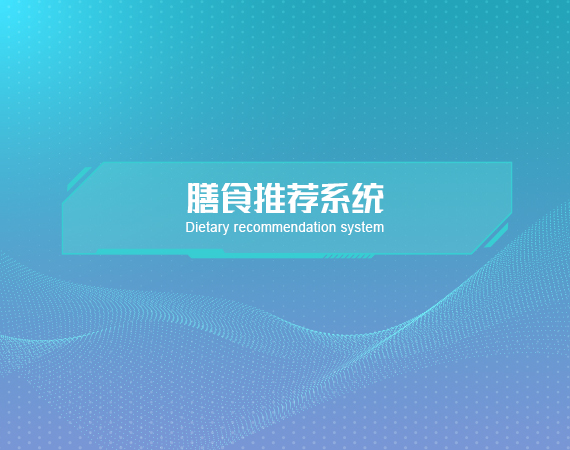 膳食推荐系统
Dietary recommendation system